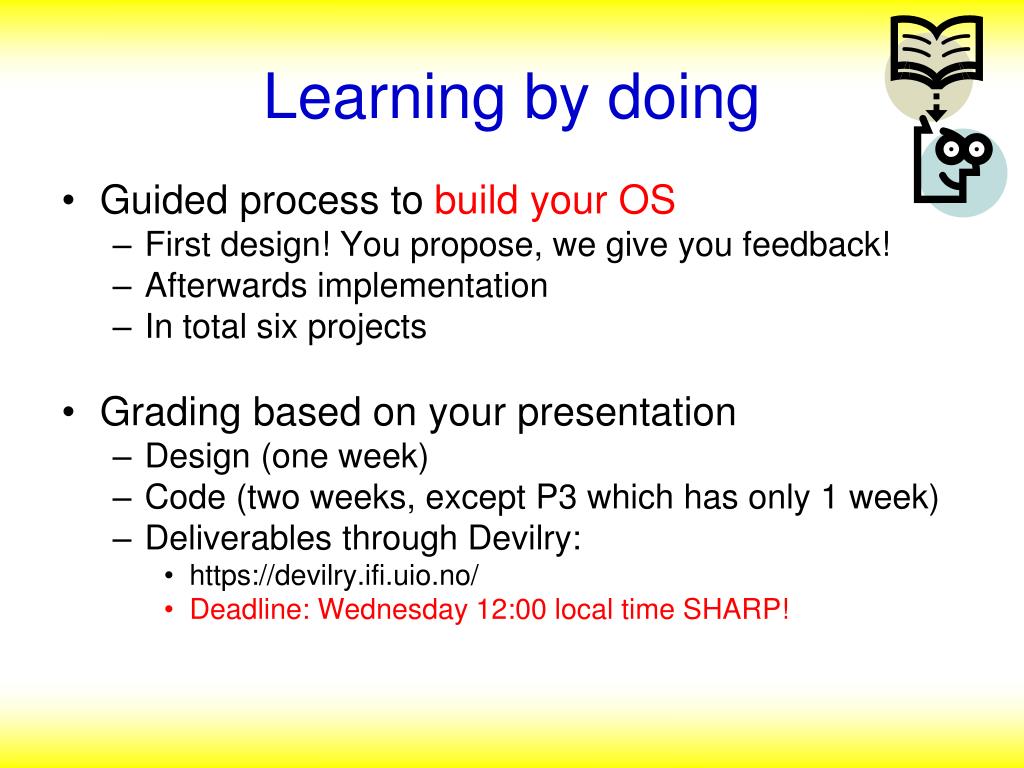 Learning by doing

• Guided process to build your OS
– First design! You propose, we give you feedback!
– Afterwards implementation
– In total six projects

• Grading based on your presentation
– Design (one week)
– Code (two weeks, except P3 which has only 1 week)
– Deliverables through Devilry:
• https://devilry.ifi.uio.no/
• Deadline: Wednesday 12:00 local time SHARP!